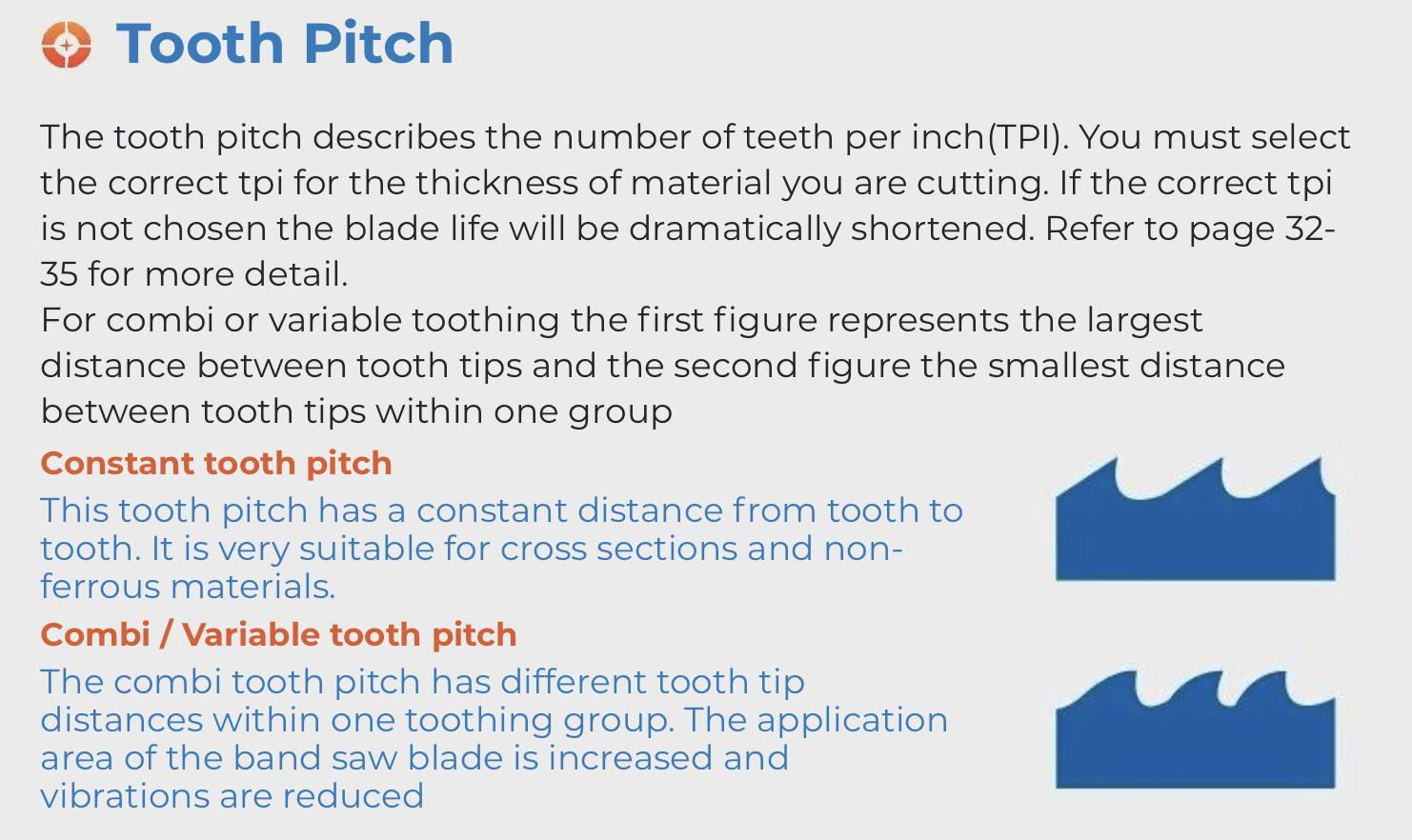 Tooth Pitch

The tooth pitch describes the number of teeth per inch(TPI). You must select the correct tpi for the thickness of material you are cutting. If the correct tpi is not chosen the blade life will be dramatically shortened. Refer to page 32-35 for more detail.
For combi or variable toothing the first figure represents the largest distance between tooth tips and the second figure the smallest distance between tooth tips within one group

Constant tooth pitch

This tooth pitch has a constant distance from tooth to tooth. It is very suitable for cross sections and non-ferrous materials.

Combi / Variable tooth pitch

The combi tooth pitch has different tooth tip distances within one toothing group. The application area of the band saw blade is increased and vibrations are reduced